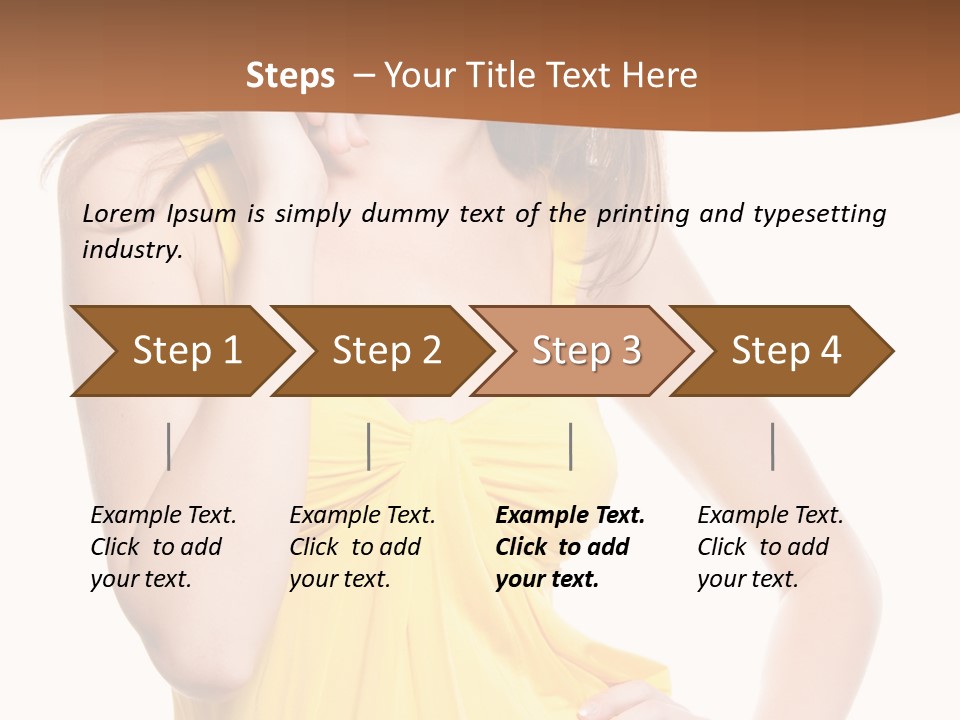 Steps – Your Title Text Here

Lorem Ipsum is simply dummy text of the printing and typesetting industry.

Step 1

Step 2

Step 3

Step 4

Example Text. Click to add your text.

Example Text. Click to add your text.

Example Text. Click to add your text.

Example Text. Click to add your text.